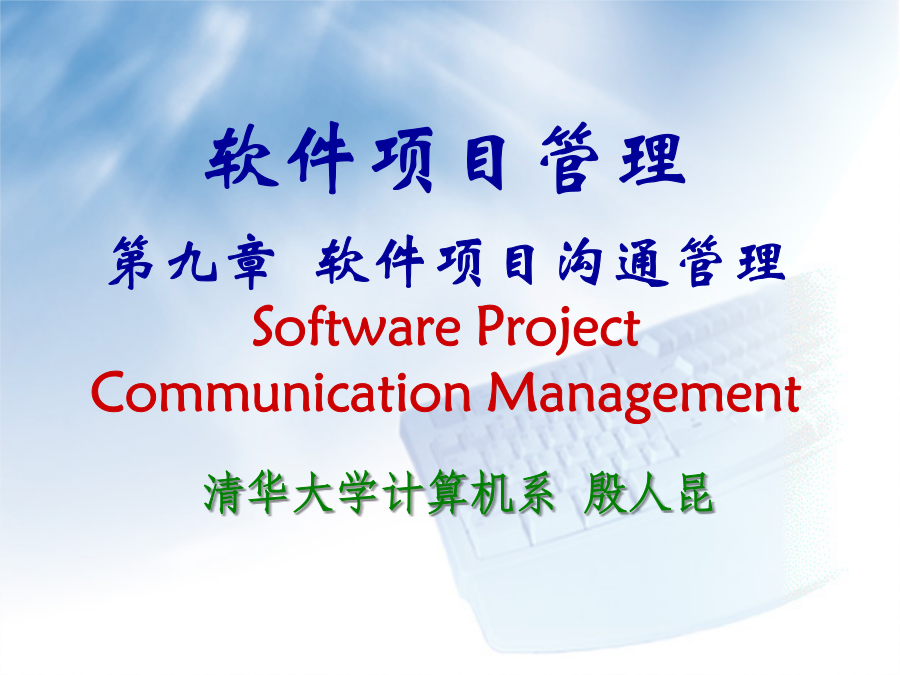 软件项目管理

第九章 软件项目沟通管理

Software Project Communication Management

清华大学计算机系 殷人昆